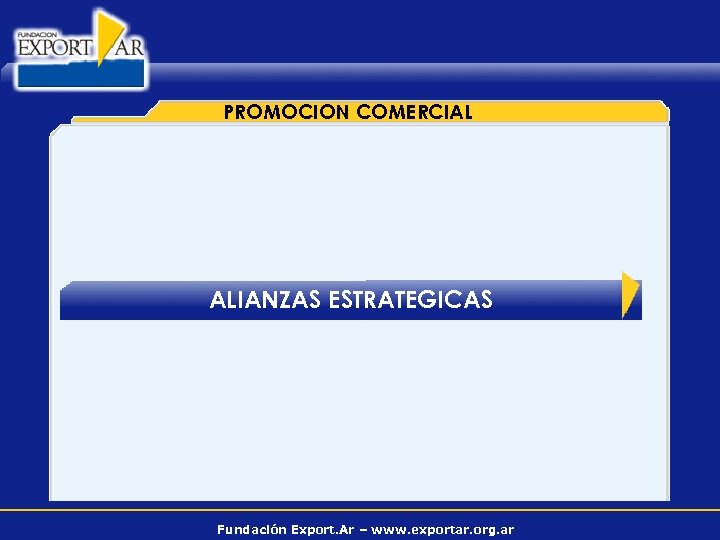 FUNDACION
EXPORT AR

PROMOCION COMERCIAL

ALIANZAS ESTRATEGICAS

Fundación Export.Ar – www.exportar.org.ar